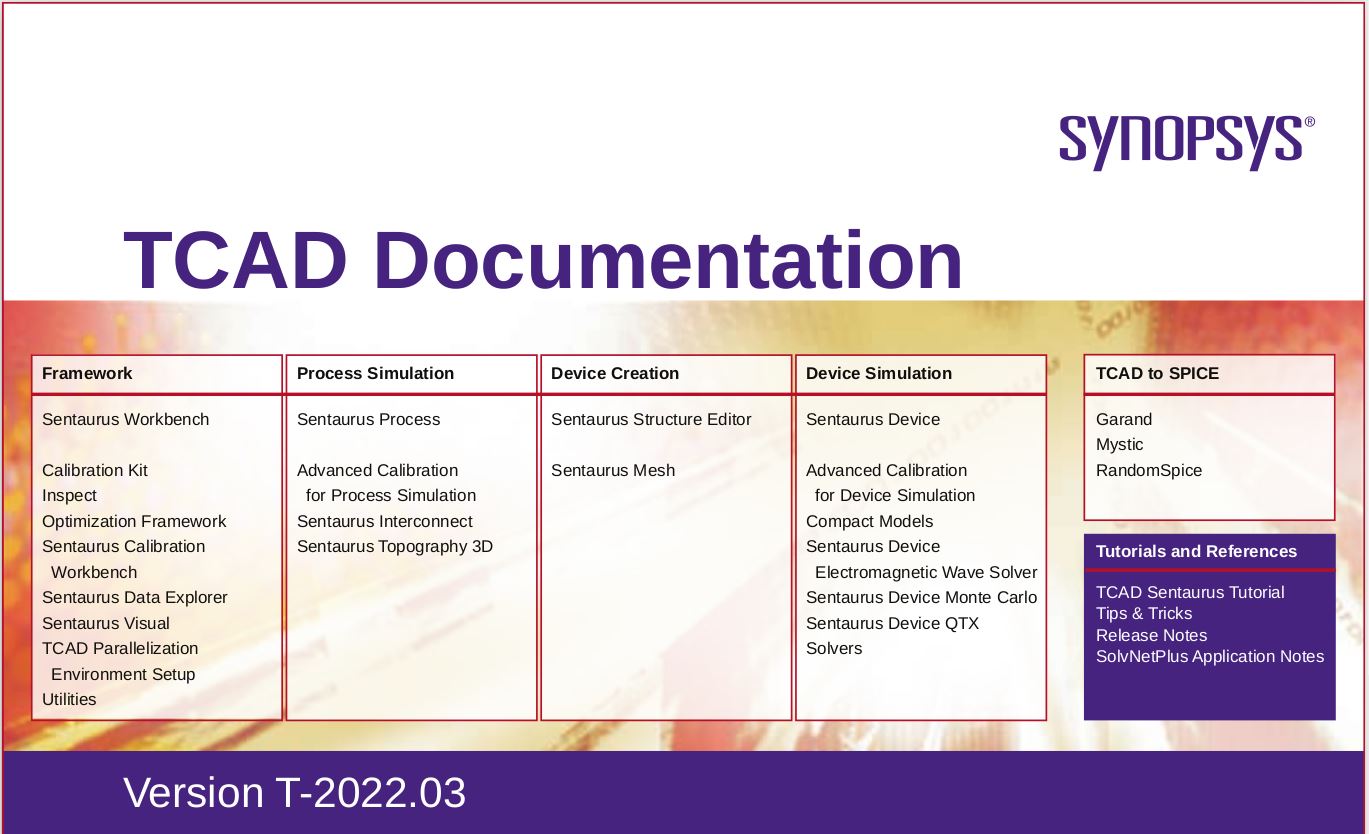 SYNOPSYS®

TCAD Documentation

Framework

Sentaurus Workbench

Calibration Kit
Inspect
Optimization Framework
Sentaurus Calibration Workbench
Sentaurus Data Explorer
Sentaurus Visual
TCAD Parallelization Environment Setup
Utilities

Process Simulation

Sentaurus Process

Advanced Calibration for Process Simulation
Sentaurus Interconnect
Sentaurus Topography 3D

Device Creation

Sentaurus Structure Editor

Sentaurus Mesh

Device Simulation

Sentaurus Device

Advanced Calibration for Device Simulation
Compact Models
Sentaurus Device Electromagnetic Wave Solver
Sentaurus Device Monte Carlo
Sentaurus Device QTX
Solvers

TCAD to SPICE

Garand
Mystic
RandomSpice

Tutorials and References

TCAD Sentaurus Tutorial
Tips & Tricks
Release Notes
SolvNetPlus Application Notes

Version T-2022.03